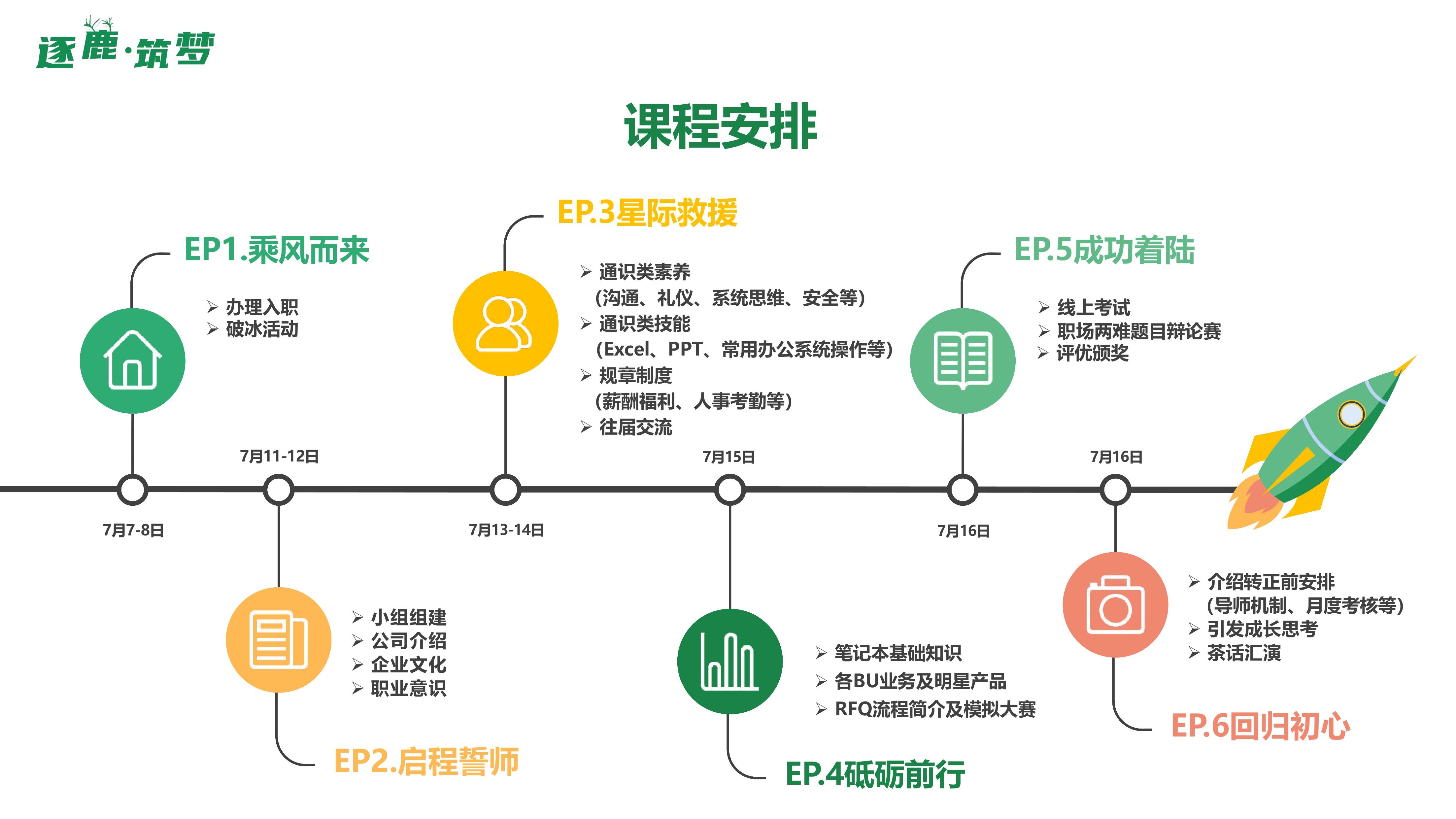 逐鹿·筑梦

课程安排

EP1.乘风而来
➢ 办理入职
➢ 破冰活动

7月7-8日

7月11-12日

EP2.启程誓师
➢ 小组组建
➢ 公司介绍
➢ 企业文化
➢ 职业意识

EP.3星际救援
➢ 通识类素养
（沟通、礼仪、系统思维、安全等）
➢ 通识类技能
（Excel、PPT、常用办公系统操作等）
➢ 规章制度
（薪酬福利、人事考勤等）
➢ 往届交流

7月13-14日

7月15日

EP.4砥砺前行
➢ 笔记本基础知识
➢ 各BU业务及明星产品
➢ RFQ流程简介及模拟大赛

EP.5成功着陆
➢ 线上考试
➢ 职场两难题目辩论赛
➢ 评优颁奖

7月16日

7月16日

EP.6回归初心
➢ 介绍转正前安排
（导师机制、月度考核等）
➢ 引发成长思考
➢ 茶话汇演